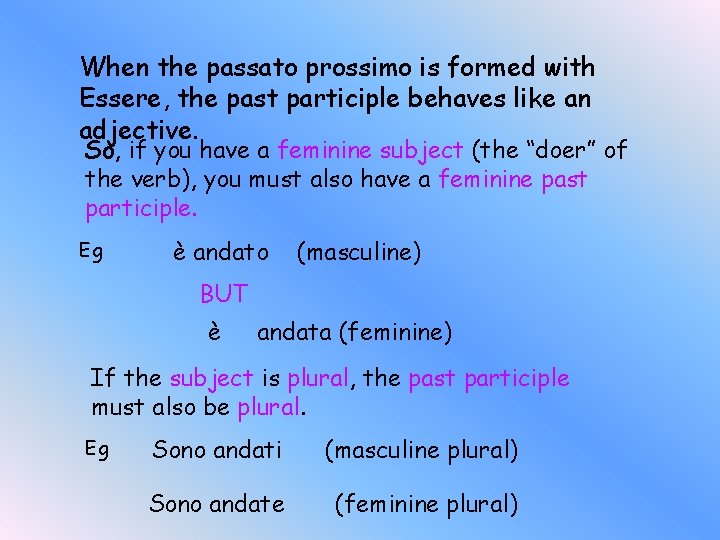 When the passato prossimo is formed with Essere, the past participle behaves like an adjective.

So, if you have a feminine subject (the “doer” of the verb), you must also have a feminine past participle.

Eg è andato (masculine)

BUT

è andata (feminine)

If the subject is plural, the past participle must also be plural.

Eg Sono andati (masculine plural)

Sono andate (feminine plural)